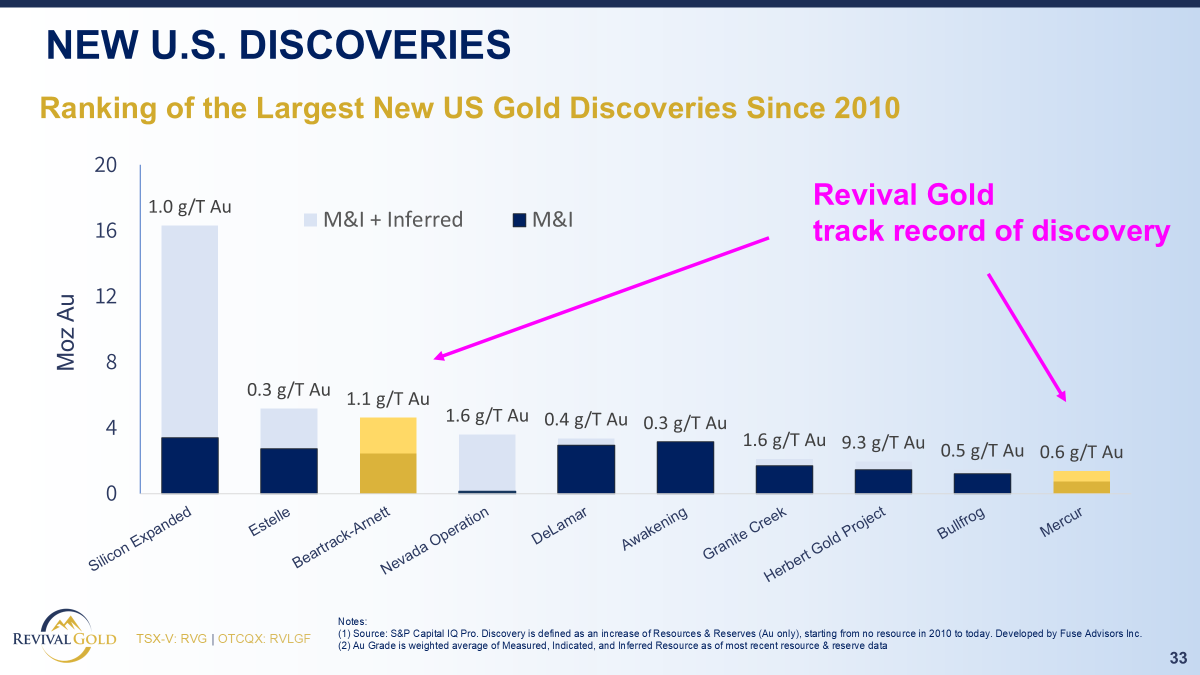 NEW U.S. DISCOVERIES

Ranking of the Largest New US Gold Discoveries Since 2010

Revival Gold
track record of discovery

M&I + Inferred
M&I

Moz Au

20
16
12
8
4
0

1.0 g/T Au
0.3 g/T Au
1.1 g/T Au
1.6 g/T Au
0.4 g/T Au
0.3 g/T Au
1.6 g/T Au
9.3 g/T Au
0.5 g/T Au
0.6 g/T Au

Silicon Expanded
Estelle
Beartrack-Arnett
Nevada Operation
DeLamar
Awakening
Granite Creek
Herbert Gold Project
Bullfrog
Mercur

REVIVAL GOLD
TSX-V: RVG | OTCQX: RVLGF

Notes:
(1) Source: S&P Capital IQ Pro. Discovery is defined as an increase of Resources & Reserves (Au only), starting from no resource in 2010 to today. Developed by Fuse Advisors Inc.
(2) Au Grade is weighted average of Measured, Indicated, and Inferred Resource as of most recent resource & reserve data

33